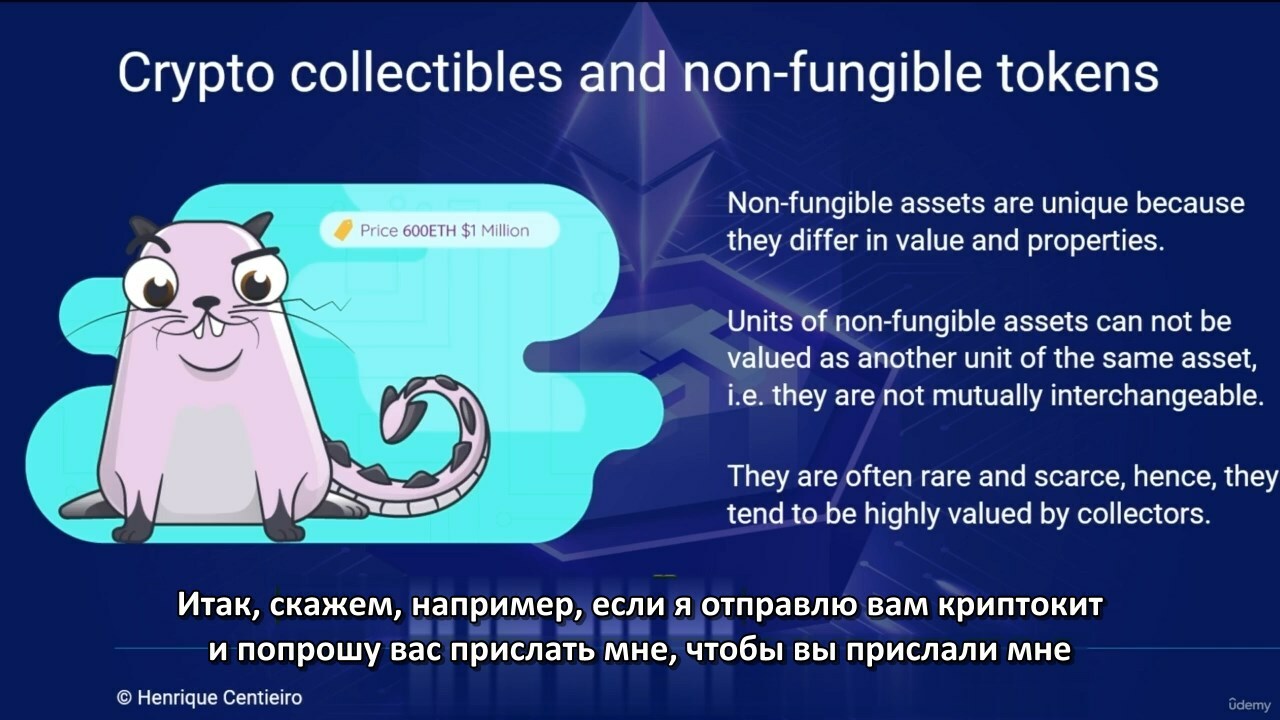 Crypto collectibles and non-fungible tokens

Price 600ETH $1 Million

Non-fungible assets are unique because they differ in value and properties.

Units of non-fungible assets can not be valued as another unit of the same asset, i.e. they are not mutually interchangeable.

They are often rare and scarce, hence, they tend to be highly valued by collectors.

Итак, скажем, например, если я отправлю вам криптокит и попрошу вас прислать мне, чтобы вы прислали мне

© Henrique Centieiro

ûdemy